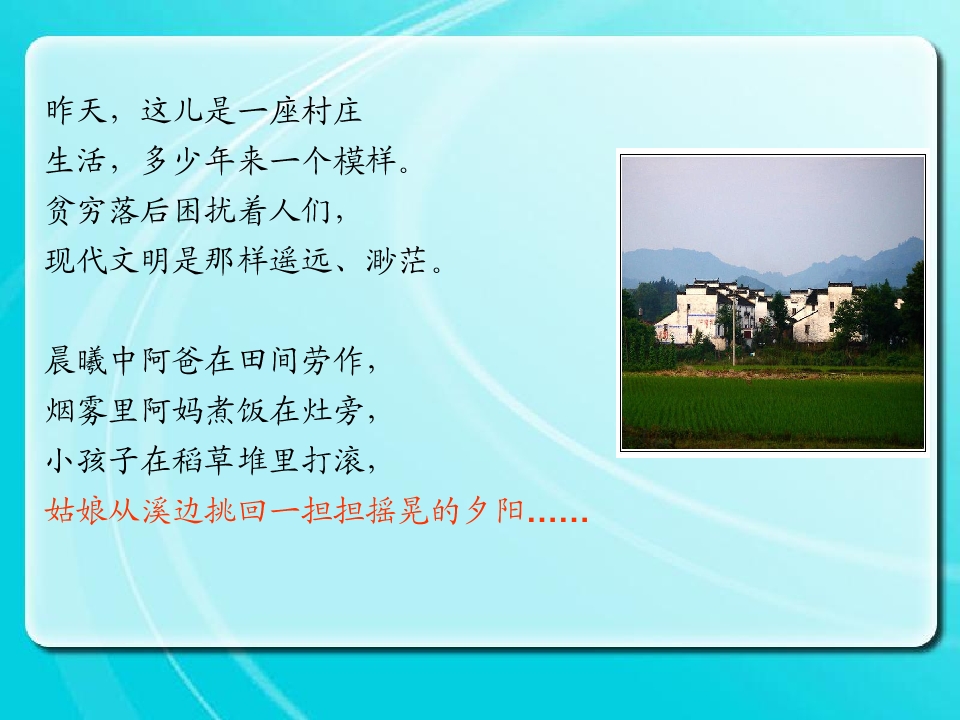 昨天，这儿是一座村庄
生活，多少年来一个模样。
贫穷落后困扰着人们，
现代文明是那样遥远、渺茫。

晨曦中阿爸在田间劳作，
烟雾里阿妈煮饭在灶旁，
小孩子在稻草堆里打滚，
姑娘从溪边挑回一担担摇晃的夕阳……